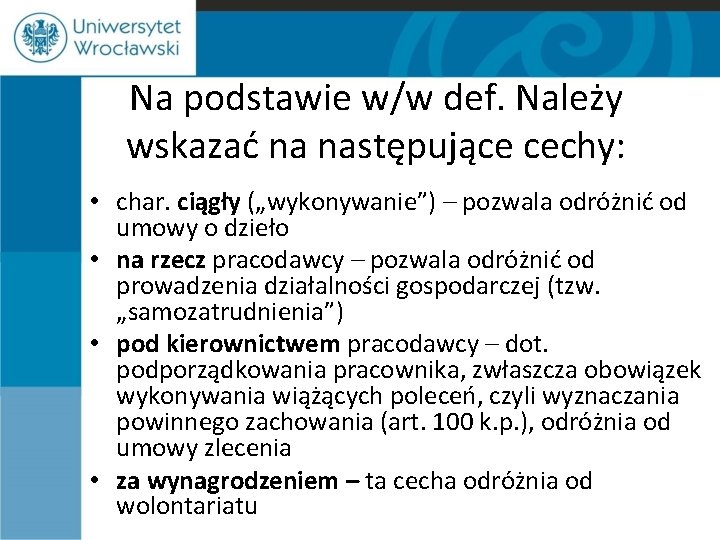 Uniwersytet Wrocławski

Na podstawie w/w def. Należy wskazać na następujące cechy:

• char. ciągły („wykonywanie”) – pozwala odróżnić od umowy o dzieło
• na rzecz pracodawcy – pozwala odróżnić od prowadzenia działalności gospodarczej (tzw. „samozatrudnienia”)
• pod kierownictwem pracodawcy – dot. podporządkowania pracownika, zwłaszcza obowiązek wykonywania wiążących poleceń, czyli wyznaczania powinnego zachowania (art. 100 k.p.), odróżnia od umowy zlecenia
• za wynagrodzeniem – ta cecha odróżnia od wolontariatu